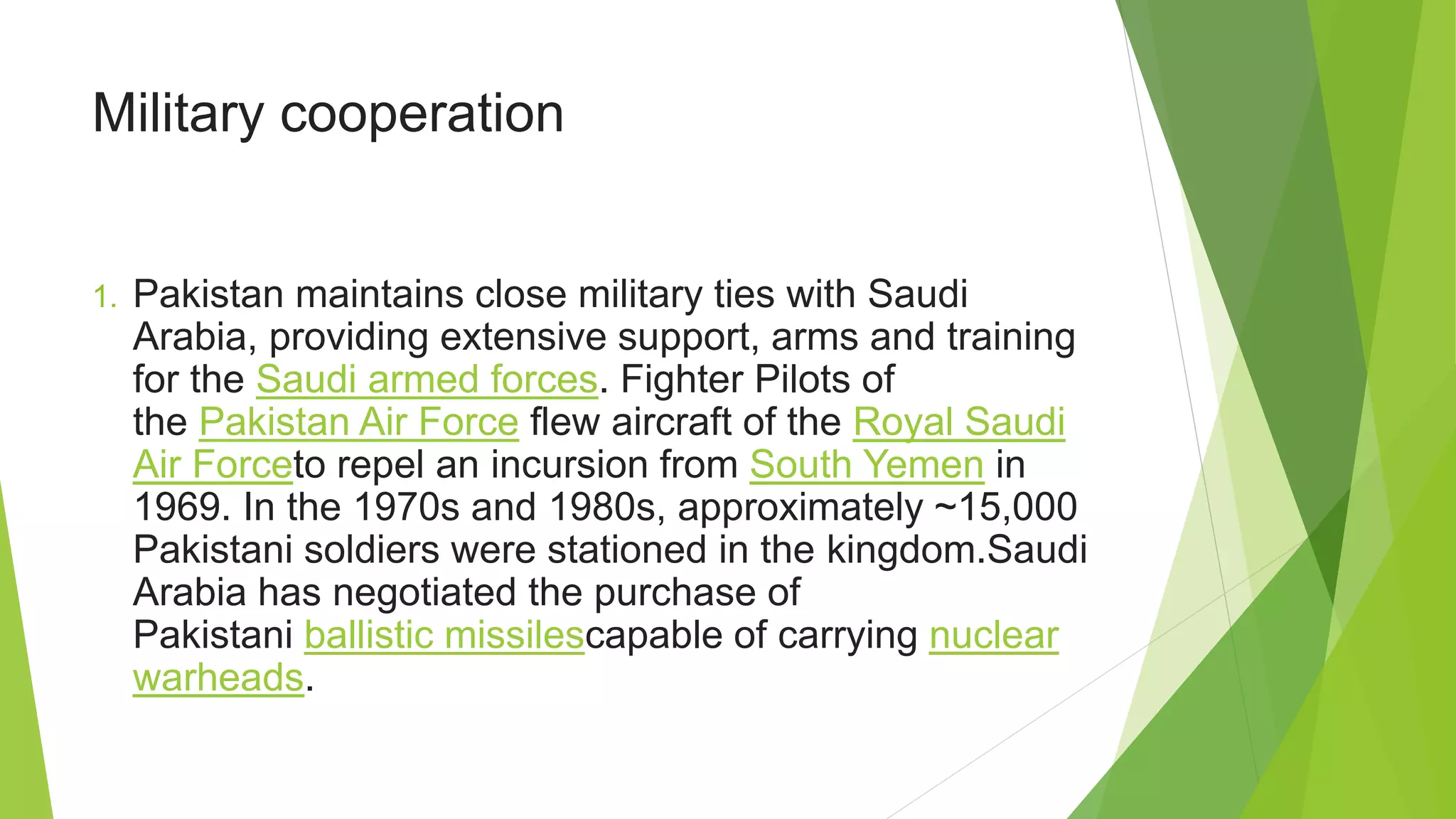 Military cooperation

1. Pakistan maintains close military ties with Saudi Arabia, providing extensive support, arms and training for the Saudi armed forces. Fighter Pilots of the Pakistan Air Force flew aircraft of the Royal Saudi Air Forceto repel an incursion from South Yemen in 1969. In the 1970s and 1980s, approximately ~15,000 Pakistani soldiers were stationed in the kingdom.Saudi Arabia has negotiated the purchase of Pakistani ballistic missilescapable of carrying nuclear warheads.